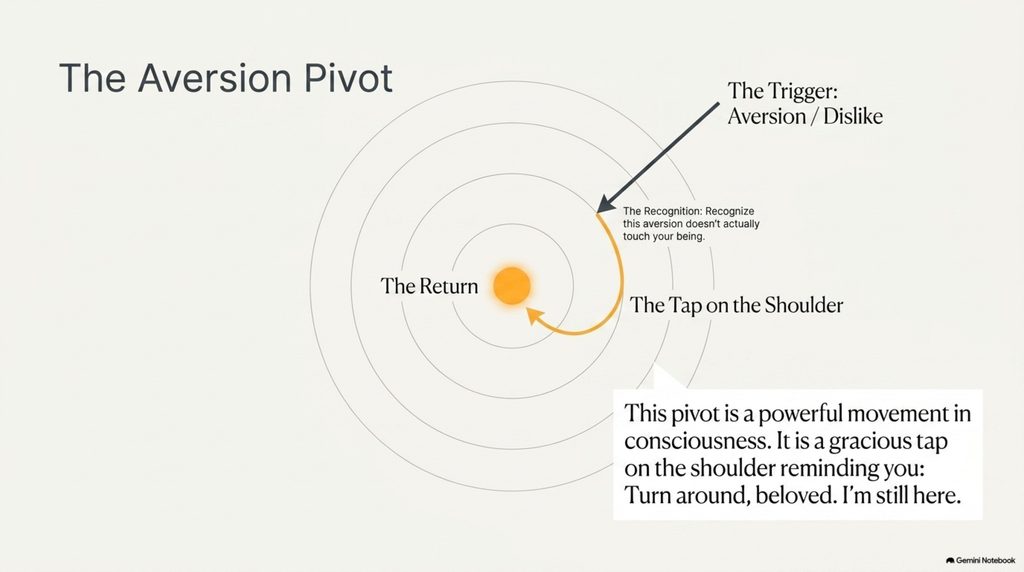 The Aversion Pivot

The Trigger: Aversion / Dislike

The Recognition: Recognize this aversion doesn't actually touch your being.

The Return

The Tap on the Shoulder

This pivot is a powerful movement in consciousness. It is a gracious tap on the shoulder reminding you: Turn around, beloved. I'm still here.

Gemini Notebook